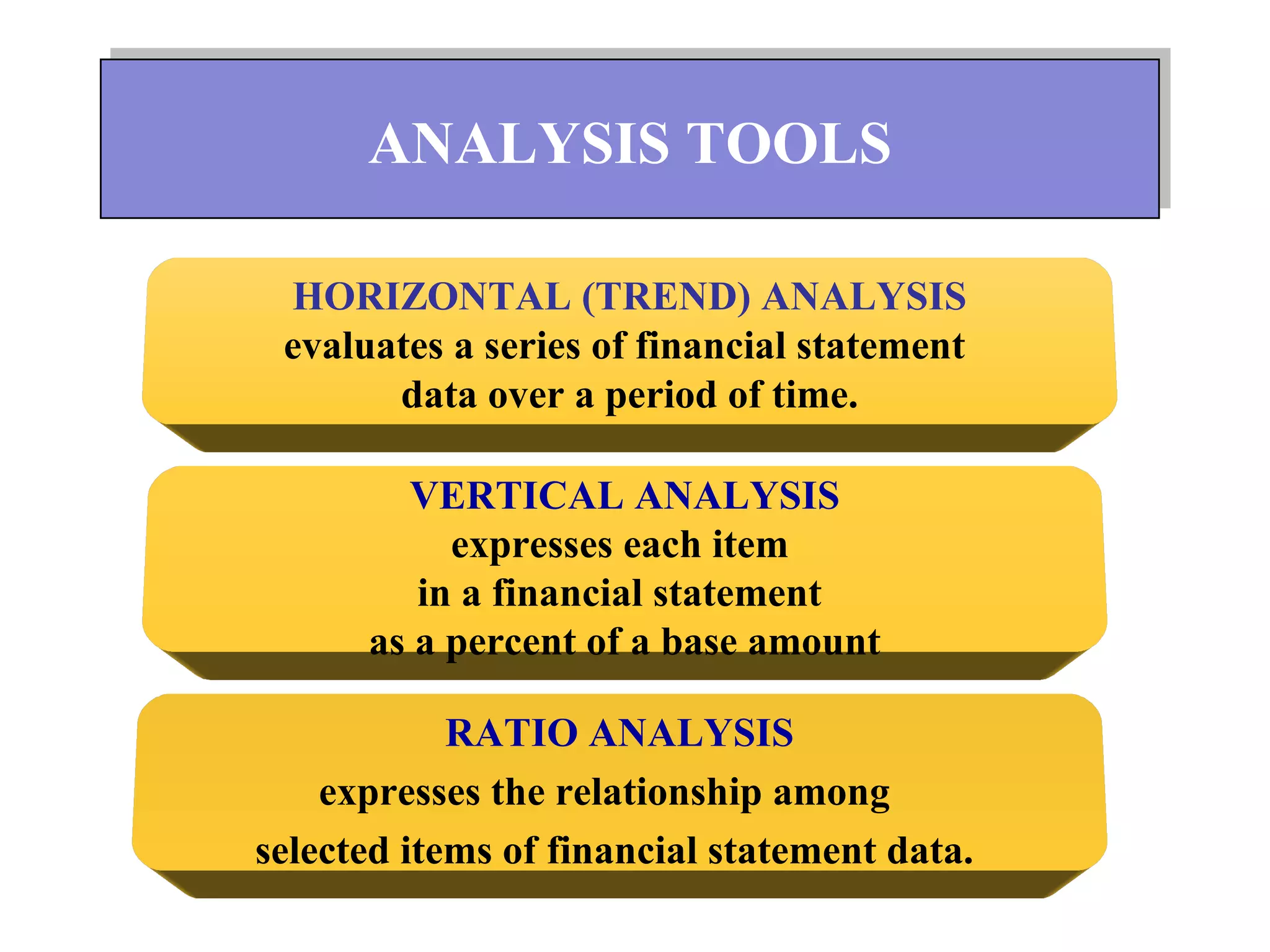 ANALYSIS TOOLS

HORIZONTAL (TREND) ANALYSIS
evaluates a series of financial statement data over a period of time.

VERTICAL ANALYSIS
expresses each item in a financial statement as a percent of a base amount

RATIO ANALYSIS
expresses the relationship among selected items of financial statement data.